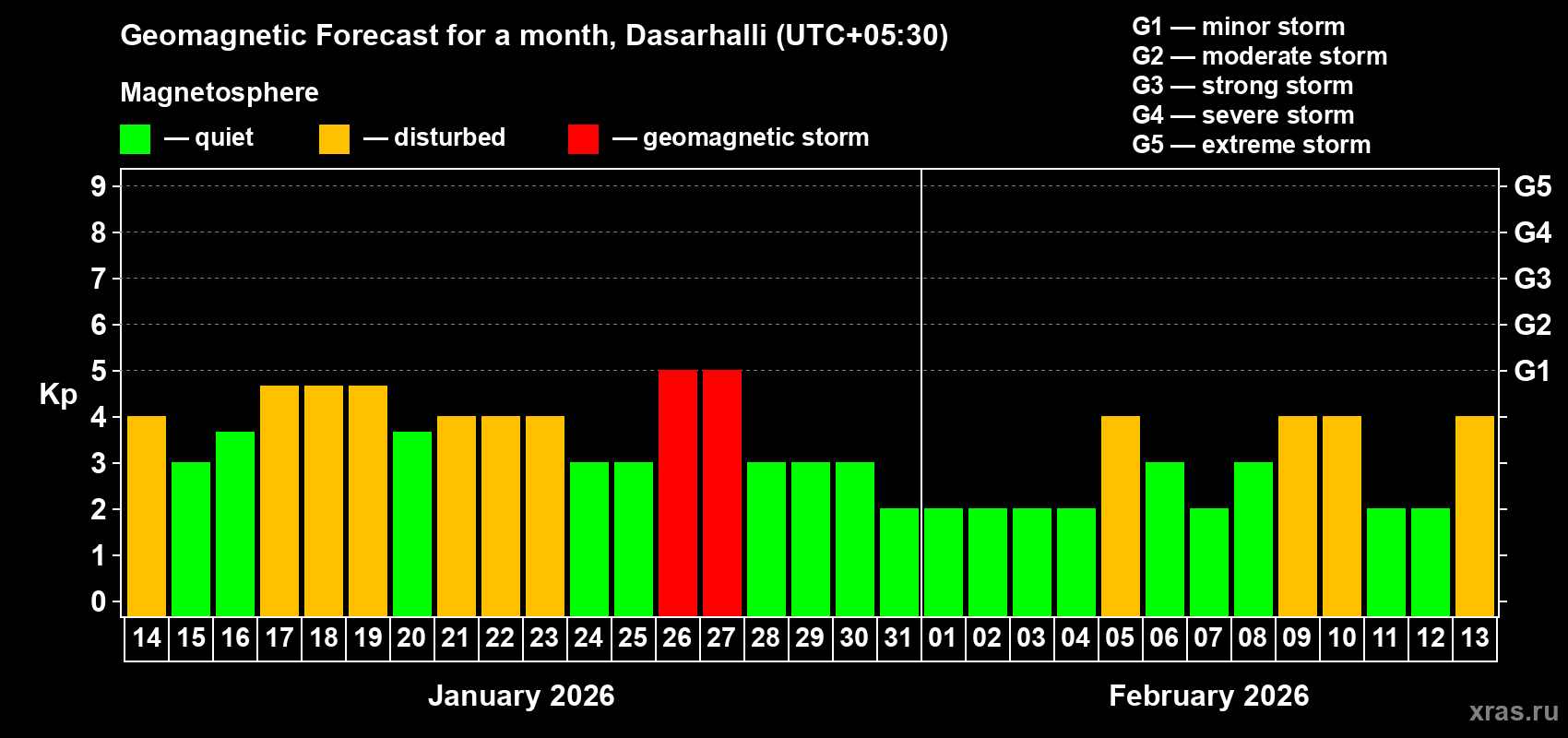 Geomagnetic Forecast for a month, Dasarhalli (UTC+05:30)

Magnetosphere

— quiet — disturbed — geomagnetic storm

G1 — minor storm
G2 — moderate storm
G3 — strong storm
G4 — severe storm
G5 — extreme storm

Kp

9
8
7
6
5
4
3
2
1
0

G5
G4
G3
G2
G1

14 15 16 17 18 19 20 21 22 23 24 25 26 27 28 29 30 31 01 02 03 04 05 06 07 08 09 10 11 12 13

January 2026

February 2026

xras.ru